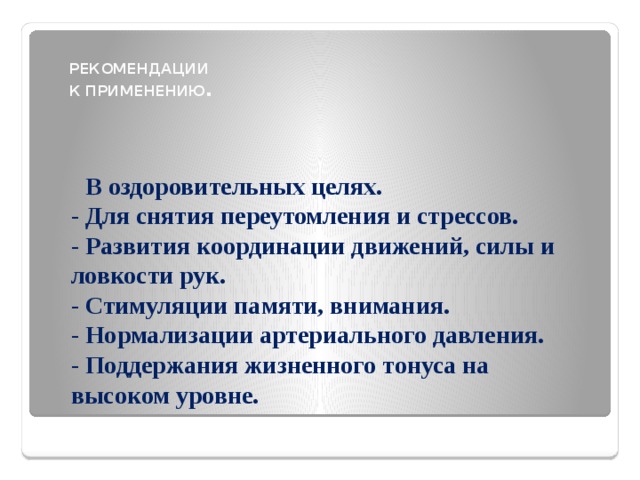 РЕКОМЕНДАЦИИ
К ПРИМЕНЕНИЮ.

В оздоровительных целях.
- Для снятия переутомления и стрессов.
- Развития координации движений, силы и ловкости рук.
- Стимуляции памяти, внимания.
- Нормализации артериального давления.
- Поддержания жизненного тонуса на высоком уровне.